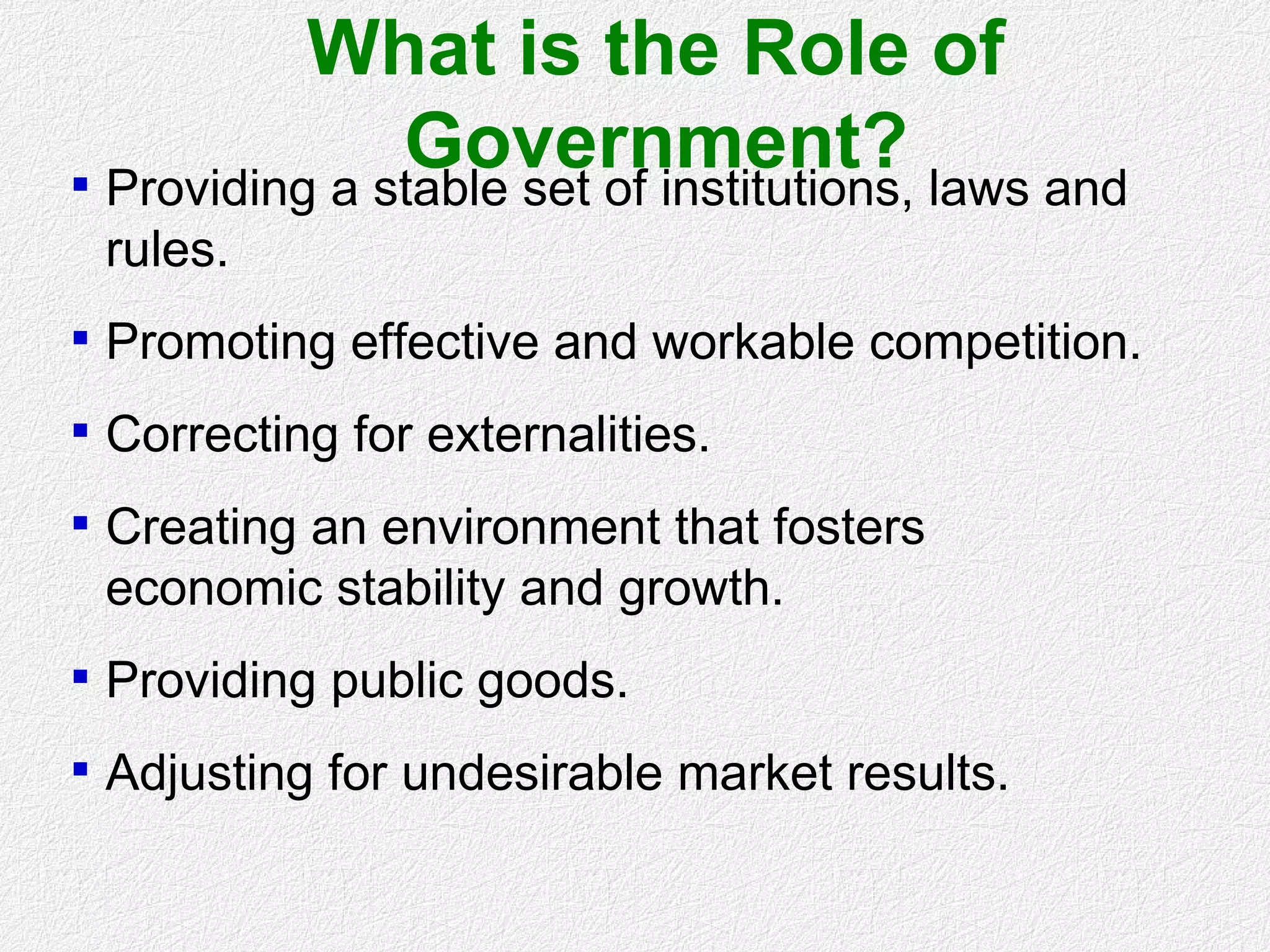 What is the Role of Government?

▪ Providing a stable set of institutions, laws and rules.

▪ Promoting effective and workable competition.

▪ Correcting for externalities.

▪ Creating an environment that fosters economic stability and growth.

▪ Providing public goods.

▪ Adjusting for undesirable market results.